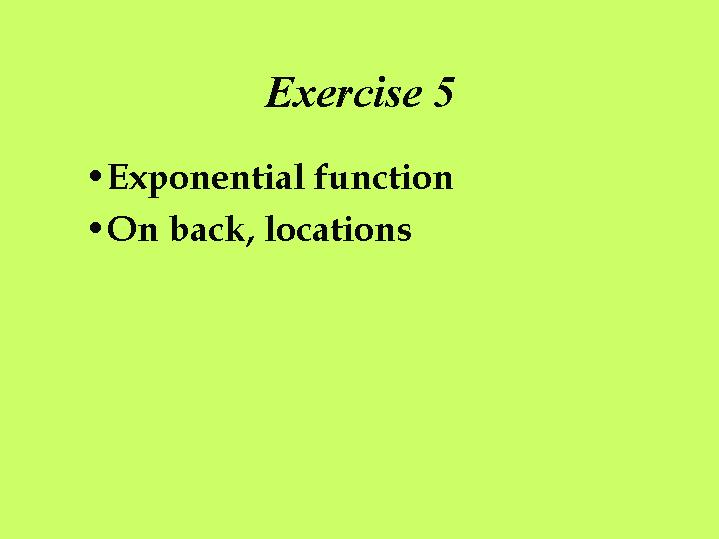 Exercise 5

• Exponential function
• On back, locations